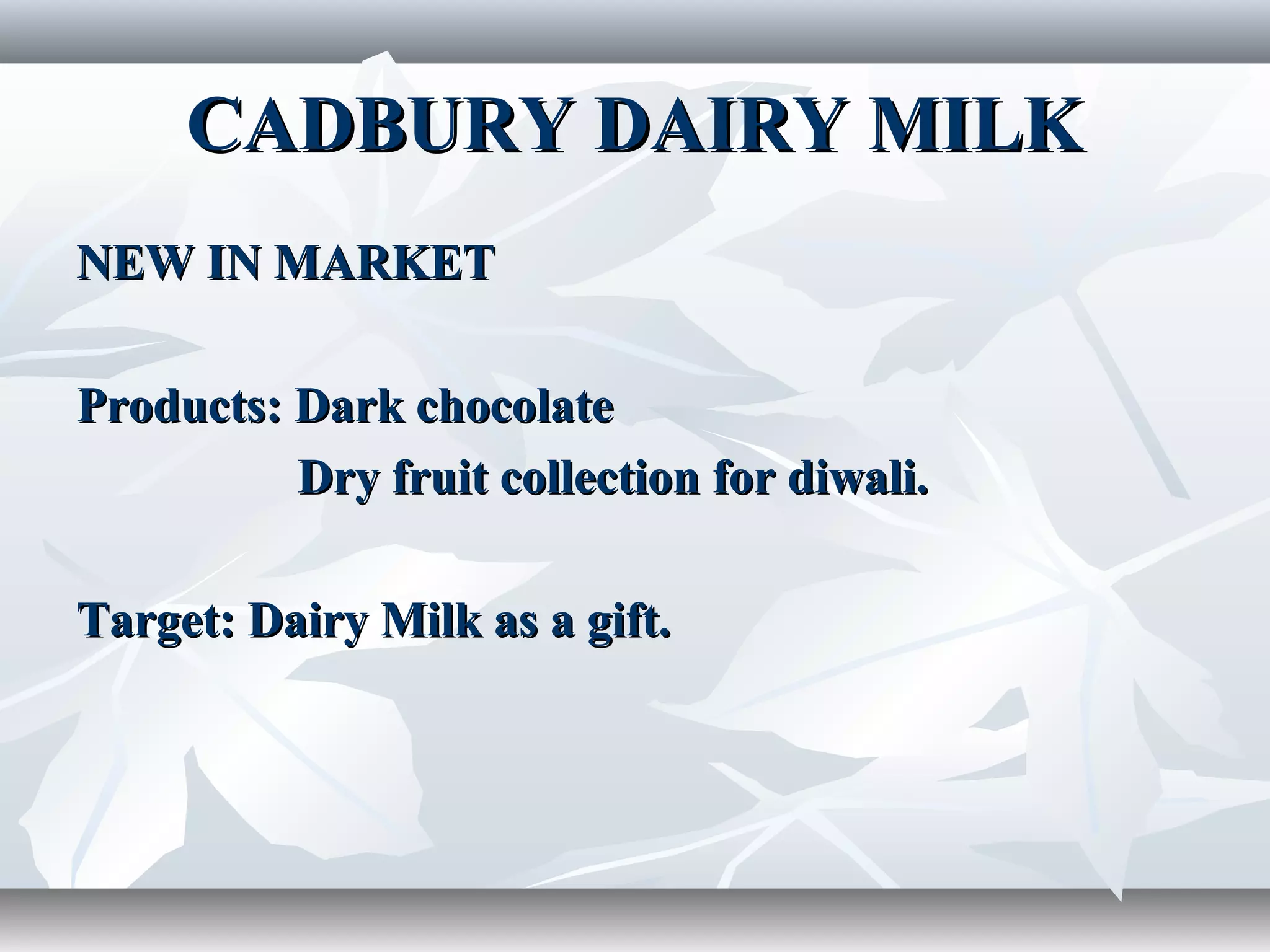 CADBURY DAIRY MILK

NEW IN MARKET

Products: Dark chocolate
Dry fruit collection for diwali.

Target: Dairy Milk as a gift.